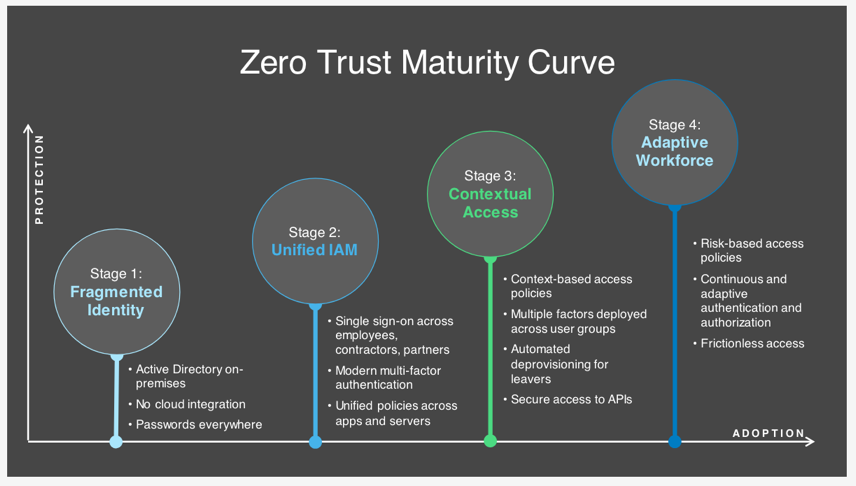 Zero Trust Maturity Curve

PROTECTION

Stage 1:
Fragmented Identity

• Active Directory on-premises
• No cloud integration
• Passwords everywhere

Stage 2:
Unified IAM

• Single sign-on across employees, contractors, partners
• Modern multi-factor authentication
• Unified policies across apps and servers

Stage 3:
Contextual Access

• Context-based access policies
• Multiple factors deployed across user groups
• Automated deprovisioning for leavers
• Secure access to APIs

Stage 4:
Adaptive Workforce

• Risk-based access policies
• Continuous and adaptive authentication and authorization
• Frictionless access

ADOPTION